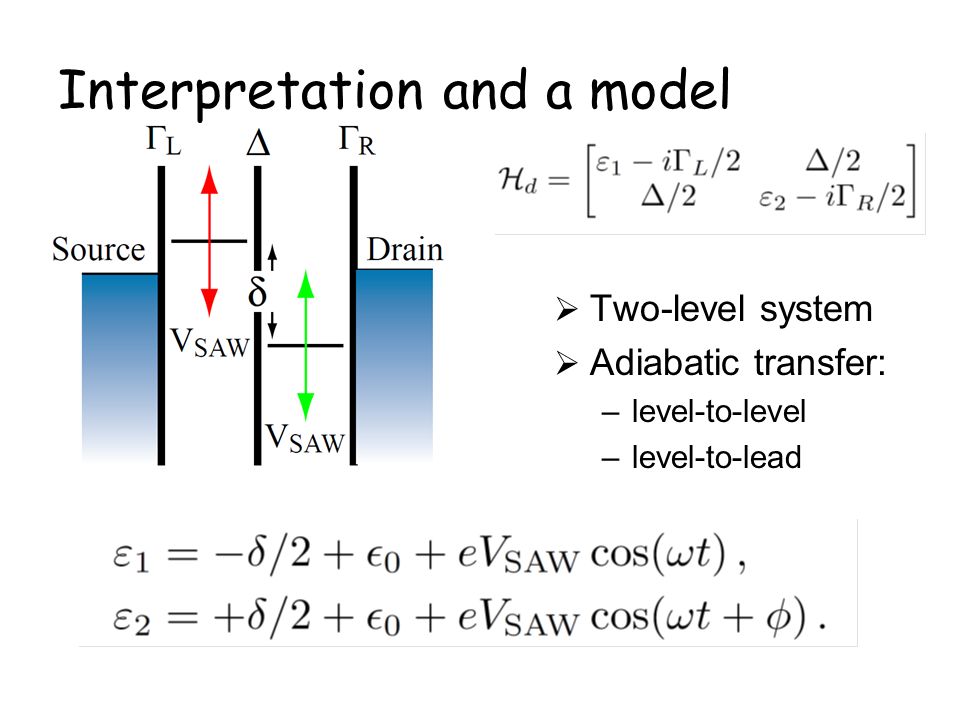 Interpretation and a model

$\Gamma_L$ $\Delta$ $\Gamma_R$

Source

Drain

$\delta$

$V_{SAW}$

$V_{SAW}$

$\mathcal{H}_d = \begin{bmatrix} \varepsilon_1 - i\Gamma_L/2 & \Delta/2 \\ \Delta/2 & \varepsilon_2 - i\Gamma_R/2 \end{bmatrix}$

➢ Two-level system

➢ Adiabatic transfer:

– level-to-level

– level-to-lead

$\varepsilon_1 = -\delta/2 + \epsilon_0 + eV_{\mathrm{SAW}} \cos(\omega t)\,,$
$\varepsilon_2 = +\delta/2 + \epsilon_0 + eV_{\mathrm{SAW}} \cos(\omega t + \phi)\,.$